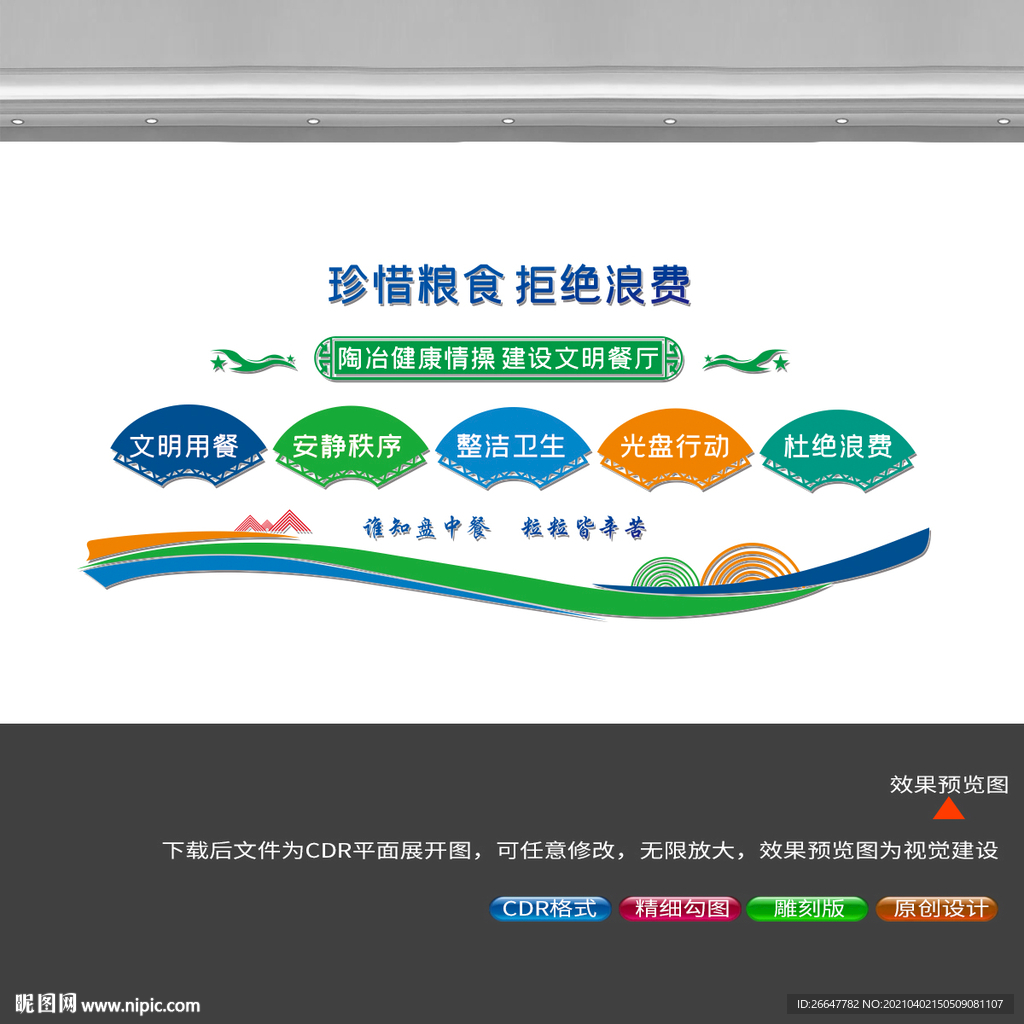 珍惜粮食 拒绝浪费

陶冶健康情操 建设文明餐厅

文明用餐

安静秩序

整洁卫生

光盘行动

杜绝浪费

谁知盘中餐 粒粒皆辛苦

效果预览图

下载后文件为CDR平面展开图，可任意修改，无限放大，效果预览图为视觉建设

CDR格式 精细勾图 雕刻版 原创设计

昵图网 www.nipic.com

ID:26647782 NO:20210402150509081107